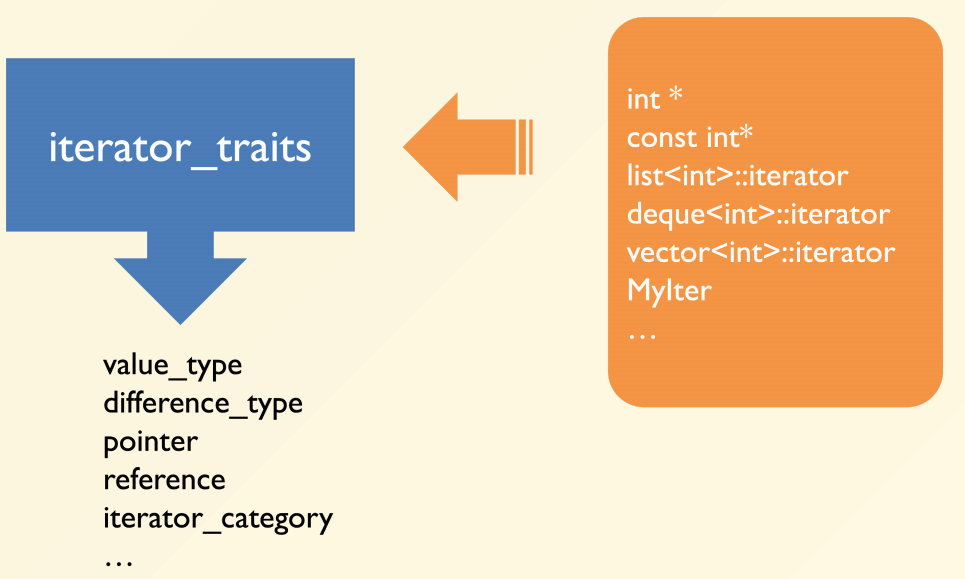 iterator_traits

value_type
difference_type
pointer
reference
iterator_category
…

int *
const int*
list<int>::iterator
deque<int>::iterator
vector<int>::iterator
MyIter
…